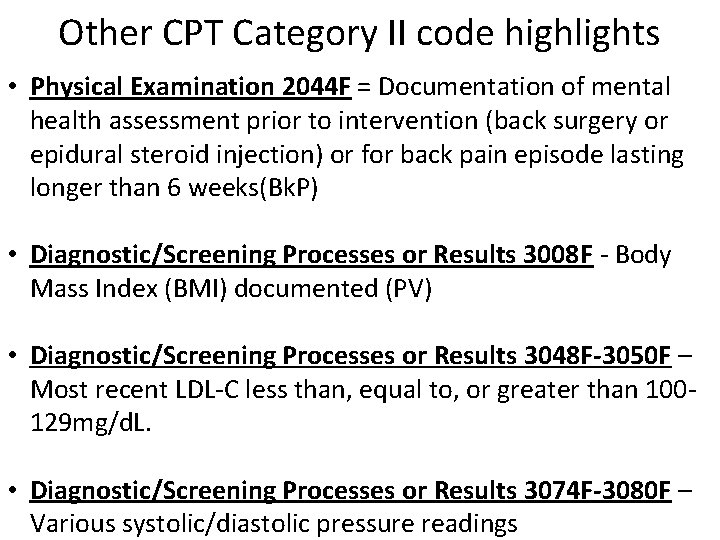 Other CPT Category II code highlights

• Physical Examination 2044F = Documentation of mental health assessment prior to intervention (back surgery or epidural steroid injection) or for back pain episode lasting longer than 6 weeks(BkP)

• Diagnostic/Screening Processes or Results 3008F - Body Mass Index (BMI) documented (PV)

• Diagnostic/Screening Processes or Results 3048F-3050F – Most recent LDL-C less than, equal to, or greater than 100-129mg/dL.

• Diagnostic/Screening Processes or Results 3074F-3080F – Various systolic/diastolic pressure readings